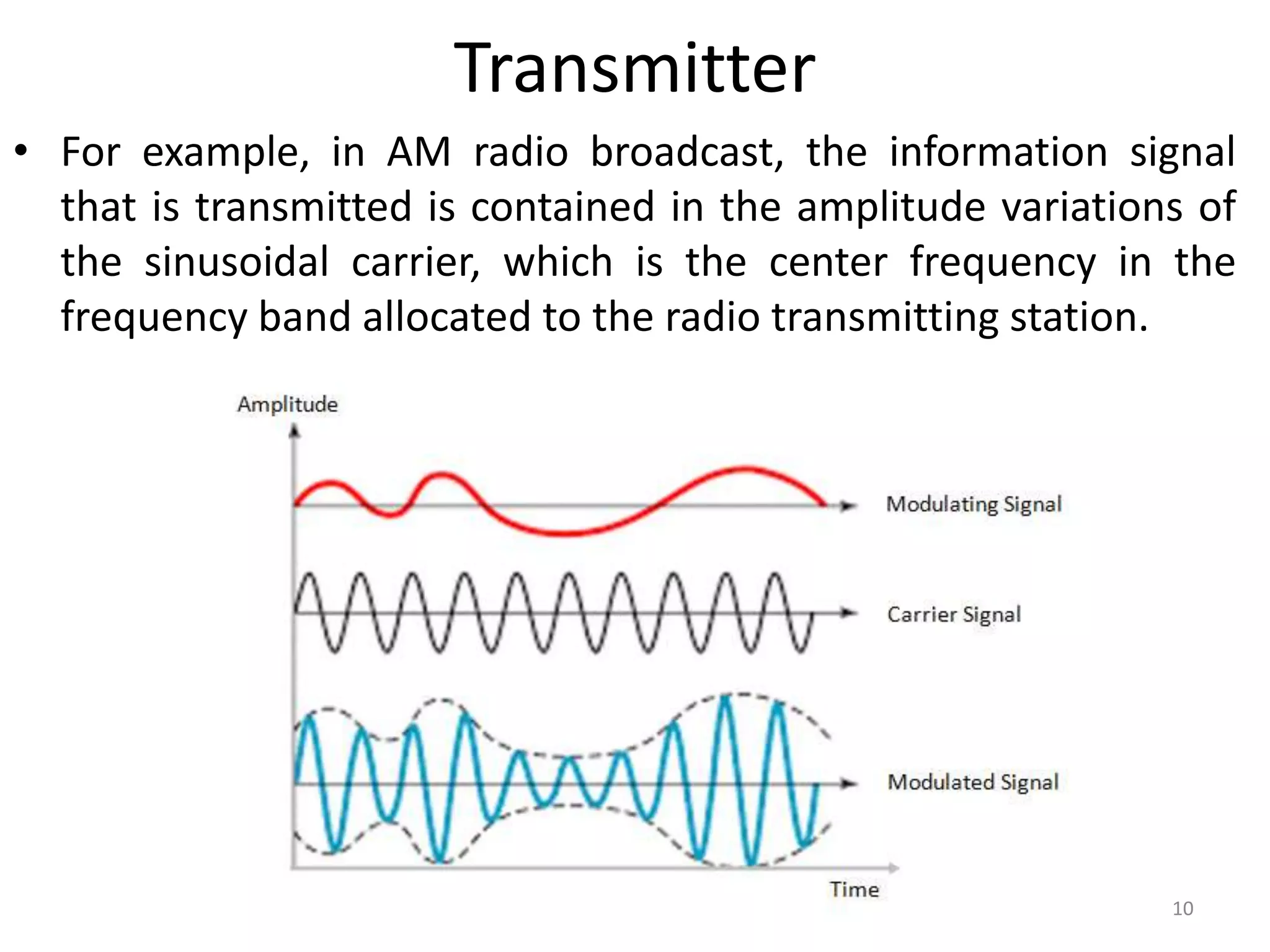 Transmitter

• For example, in AM radio broadcast, the information signal that is transmitted is contained in the amplitude variations of the sinusoidal carrier, which is the center frequency in the frequency band allocated to the radio transmitting station.

Amplitude

Modulating Signal

Carrier Signal

Modulated Signal

Time

10